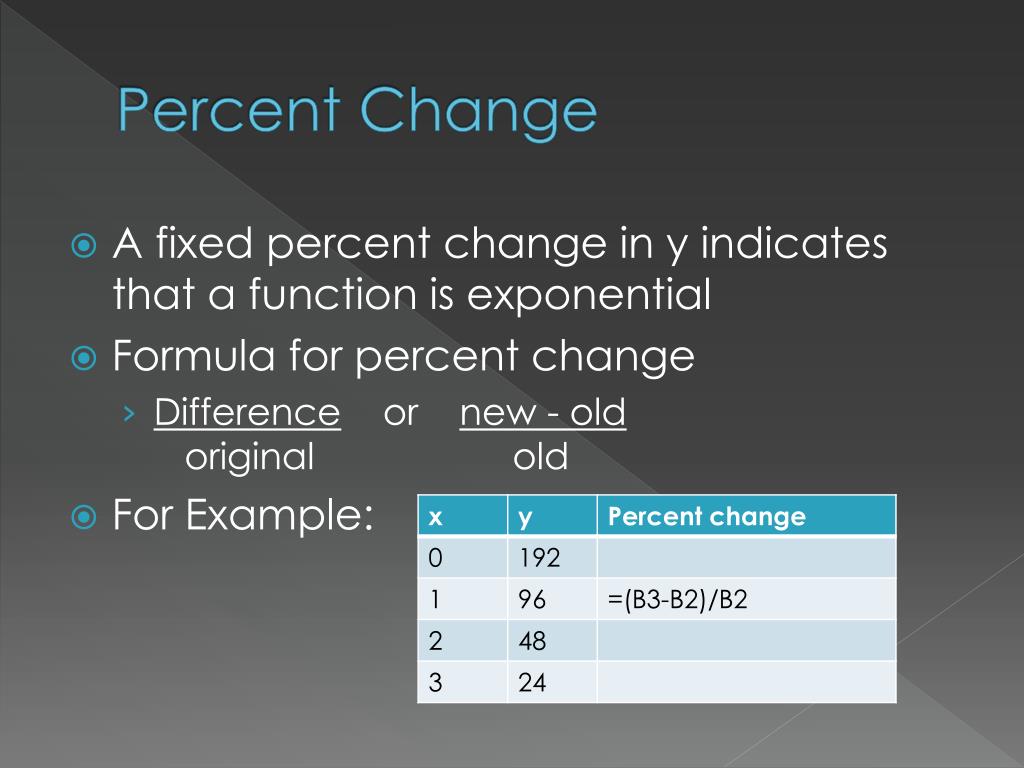 Percent Change

A fixed percent change in y indicates that a function is exponential

Formula for percent change

› Difference or new - old
original old

For Example:

| x | y | Percent change |
|---|---|---|
| 0 | 192 | |
| 1 | 96 | =(B3-B2)/B2 |
| 2 | 48 | |
| 3 | 24 | |